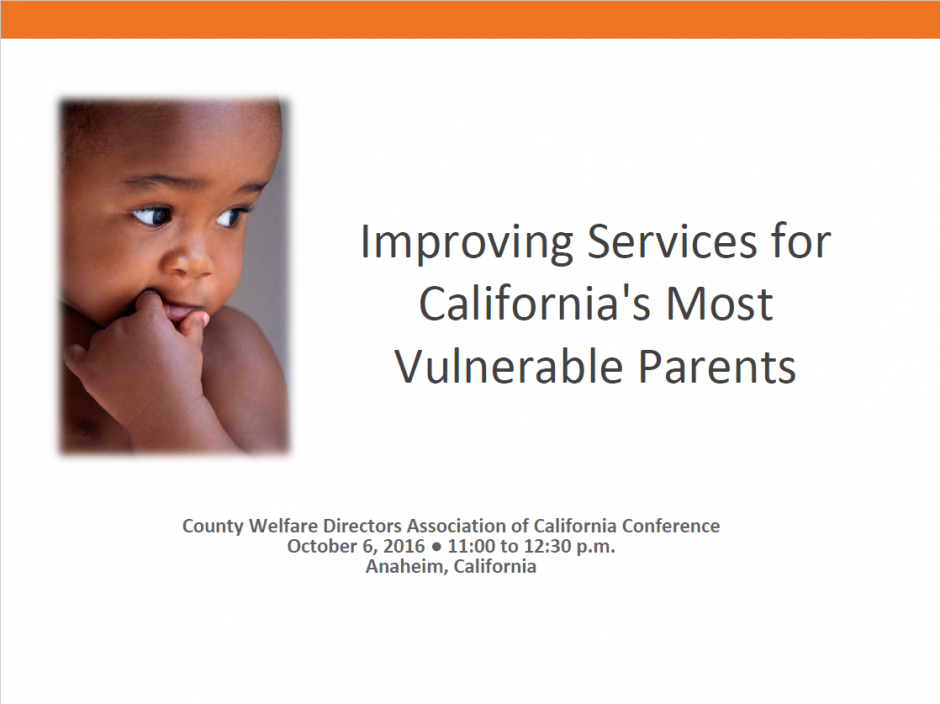 Improving Services for California's Most Vulnerable Parents

County Welfare Directors Association of California Conference
October 6, 2016 ● 11:00 to 12:30 p.m.
Anaheim, California